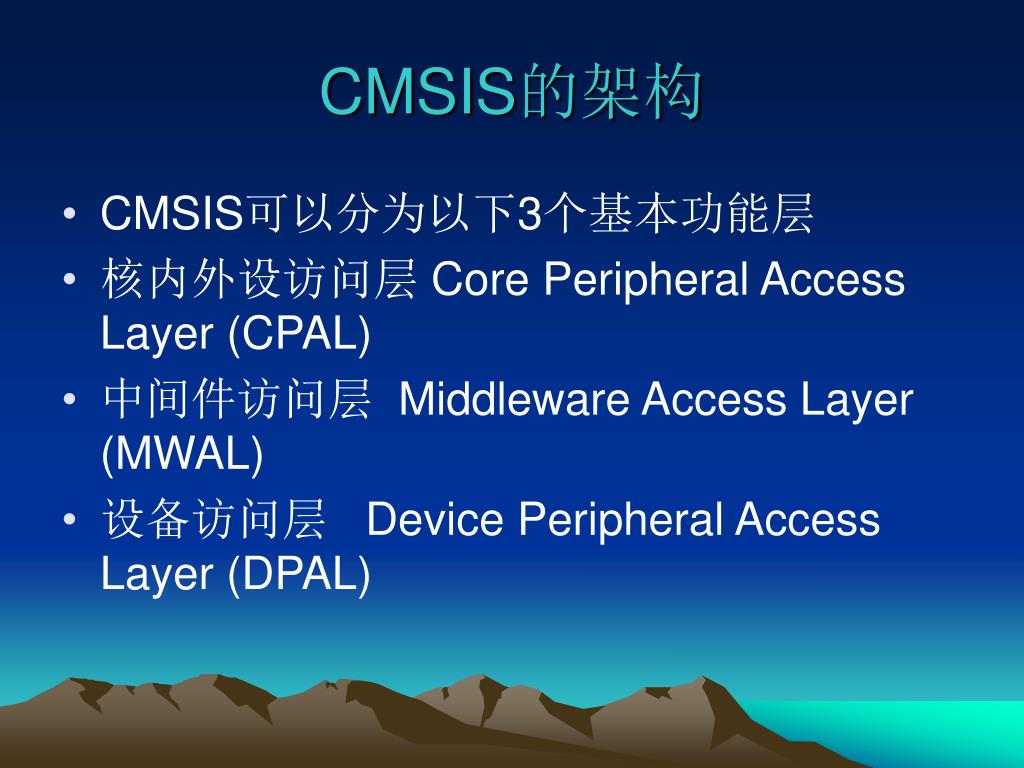 CMSIS的架构

• CMSIS可以分为以下3个基本功能层
• 核内外设访问层 Core Peripheral Access Layer (CPAL)
• 中间件访问层 Middleware Access Layer (MWAL)
• 设备访问层 Device Peripheral Access Layer (DPAL)